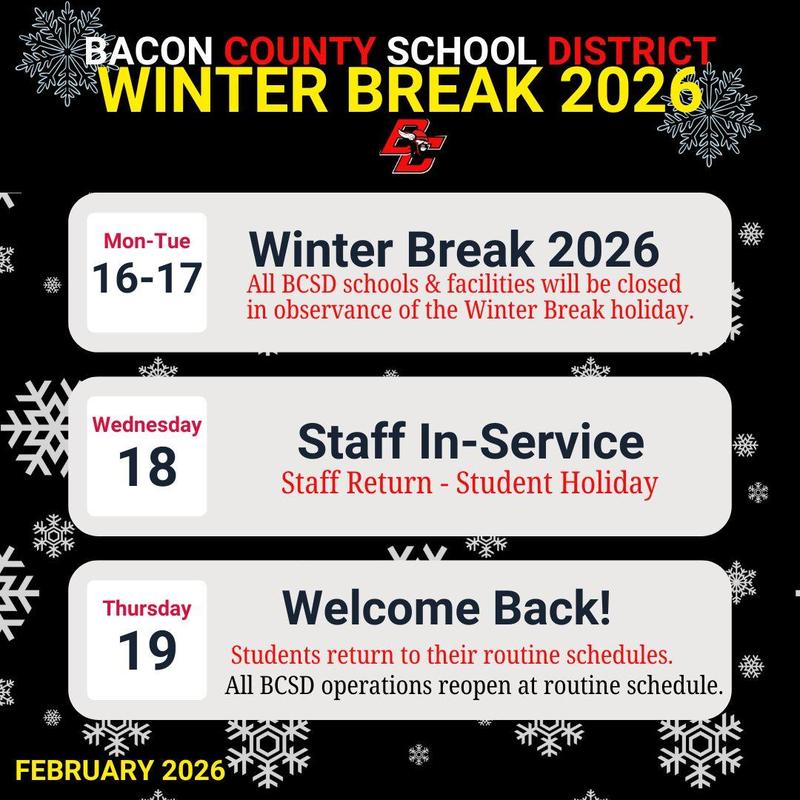 BACON COUNTY SCHOOL DISTRICT
WINTER BREAK 2026

BC

Mon-Tue
16-17

Winter Break 2026
All BCSD schools & facilities will be closed in observance of the Winter Break holiday.

Wednesday
18

Staff In-Service
Staff Return - Student Holiday

Thursday
19

Welcome Back!
Students return to their routine schedules.
All BCSD operations reopen at routine schedule.

FEBRUARY 2026